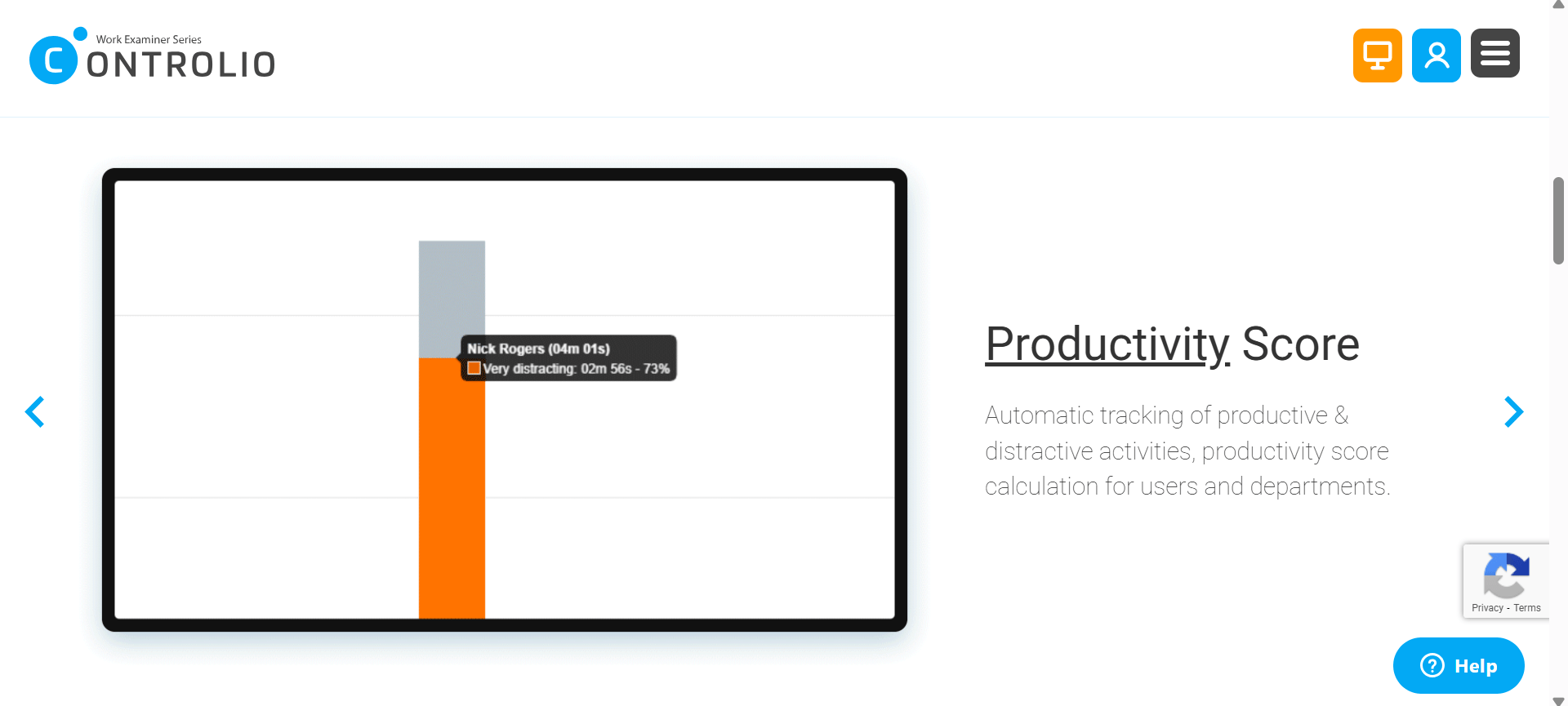 Work Examiner Series
CONTROLIO

Nick Rogers (04m 01s)
Very distracting: 02m 56s - 73%

Productivity Score

Automatic tracking of productive & distractive activities, productivity score calculation for users and departments.

Privacy - Terms

Help